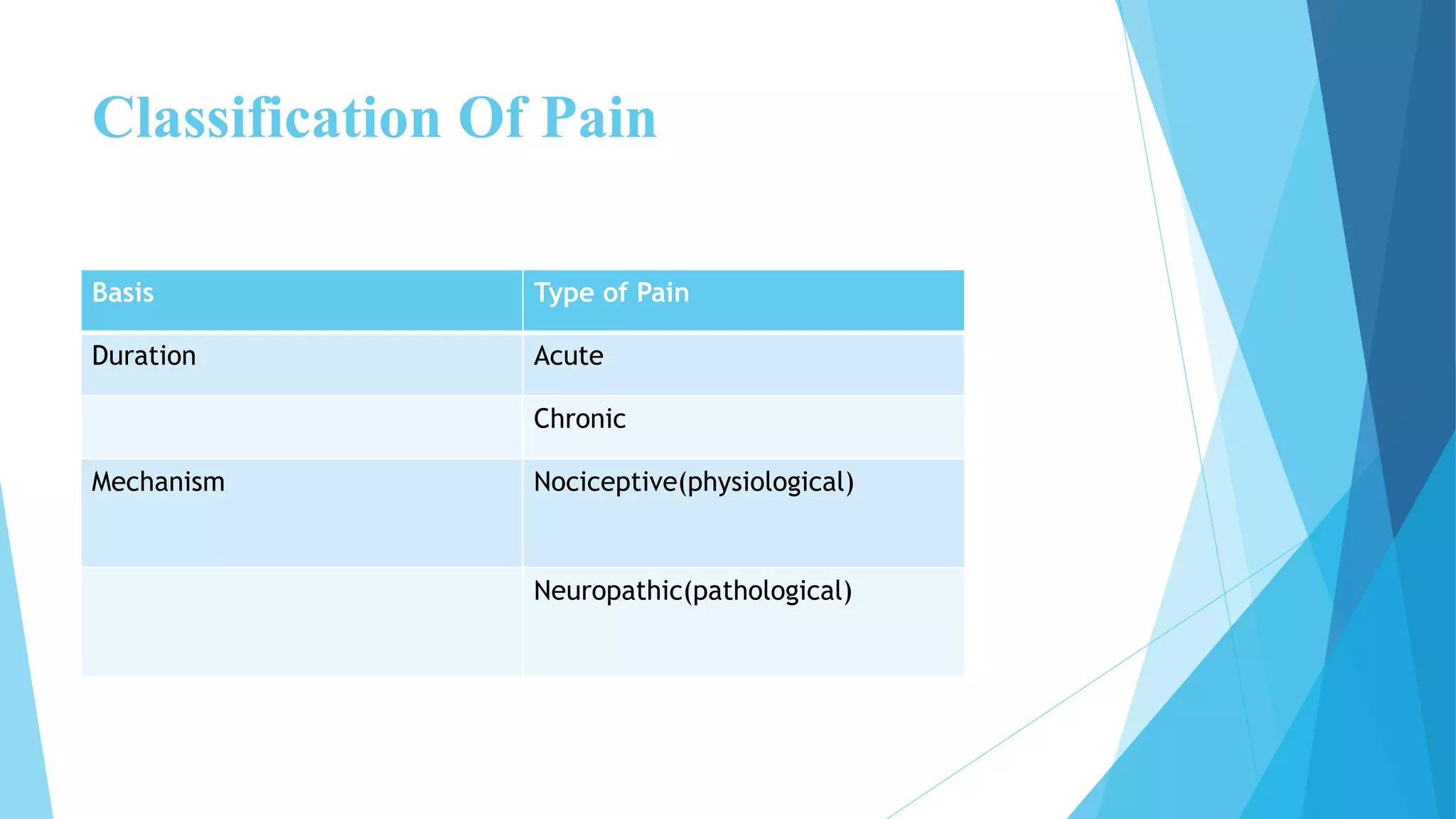 Classification Of Pain

| Basis | Type of Pain |
|---|---|
| Duration | Acute |
| | Chronic |
| Mechanism | Nociceptive(physiological) |
| | Neuropathic(pathological) |